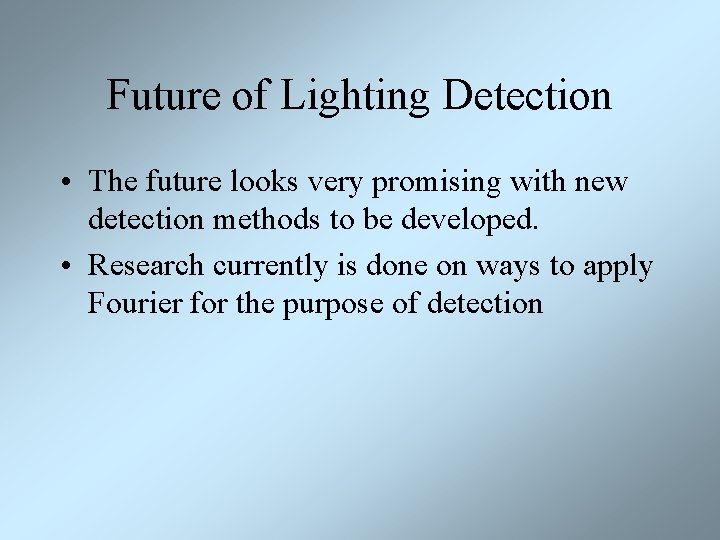 Future of Lighting Detection

• The future looks very promising with new detection methods to be developed.

• Research currently is done on ways to apply Fourier for the purpose of detection